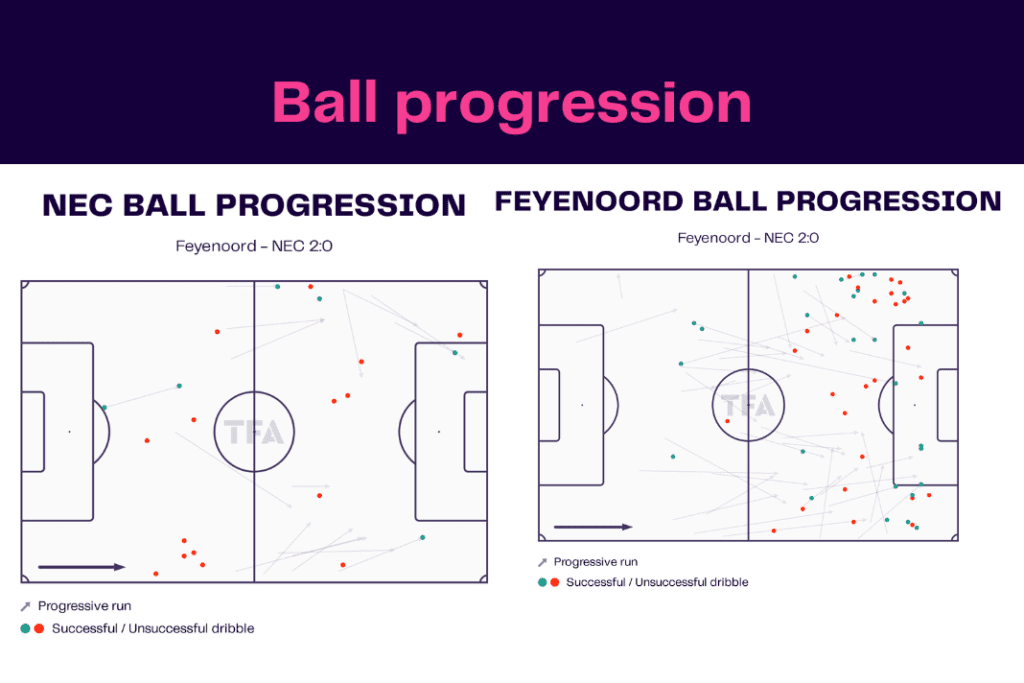 Ball progression

NEC BALL PROGRESSION

Feyenoord - NEC 2:0

TFA

Progressive run

Successful / Unsuccessful dribble

FEYENOORD BALL PROGRESSION

Feyenoord - NEC 2:0

TFA

Progressive run

Successful / Unsuccessful dribble